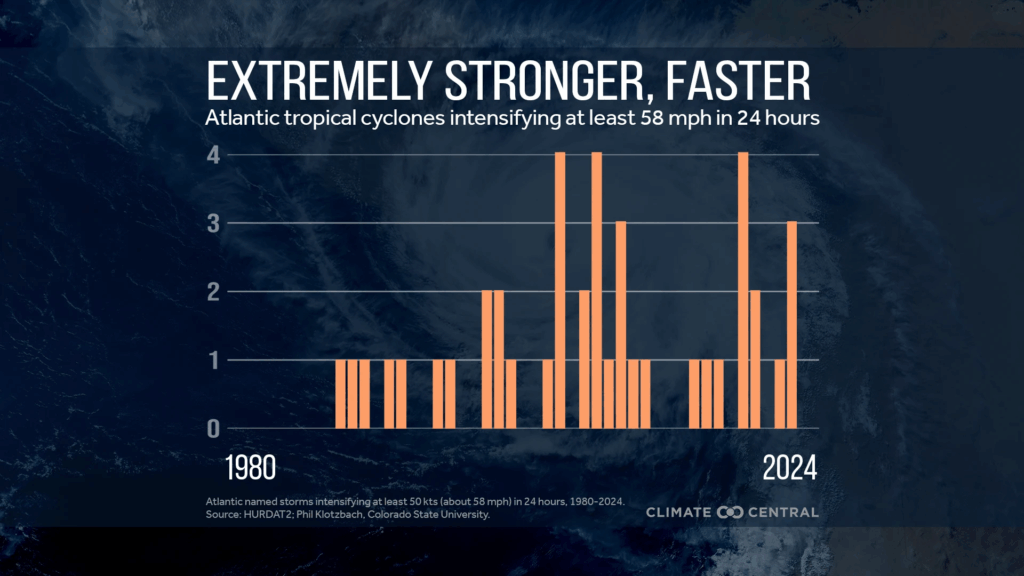 EXTREMELY STRONGER, FASTER
Atlantic tropical cyclones intensifying at least 58 mph in 24 hours

4
3
2
1
0

1980
2024

Atlantic named storms intensifying at least 50 kts (about 58 mph) in 24 hours, 1980-2024.
Source: HURDAT2; Phil Klotzbach, Colorado State University.

CLIMATE CENTRAL